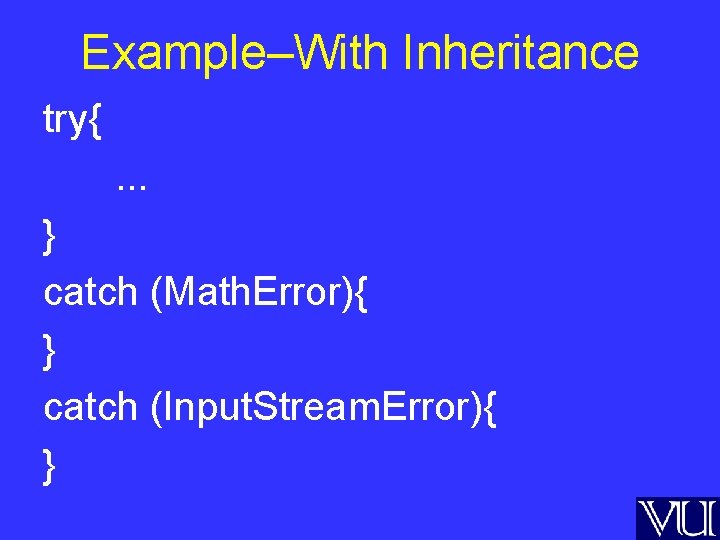 Example–With Inheritance

try{
…
}
catch (MathError){
}
catch (InputStreamError){
}

VU